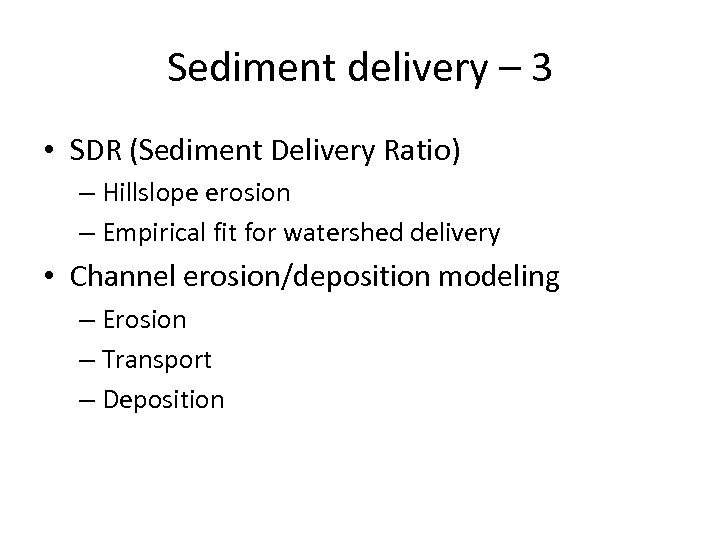 Sediment delivery – 3

• SDR (Sediment Delivery Ratio)
– Hillslope erosion
– Empirical fit for watershed delivery
• Channel erosion/deposition modeling
– Erosion
– Transport
– Deposition